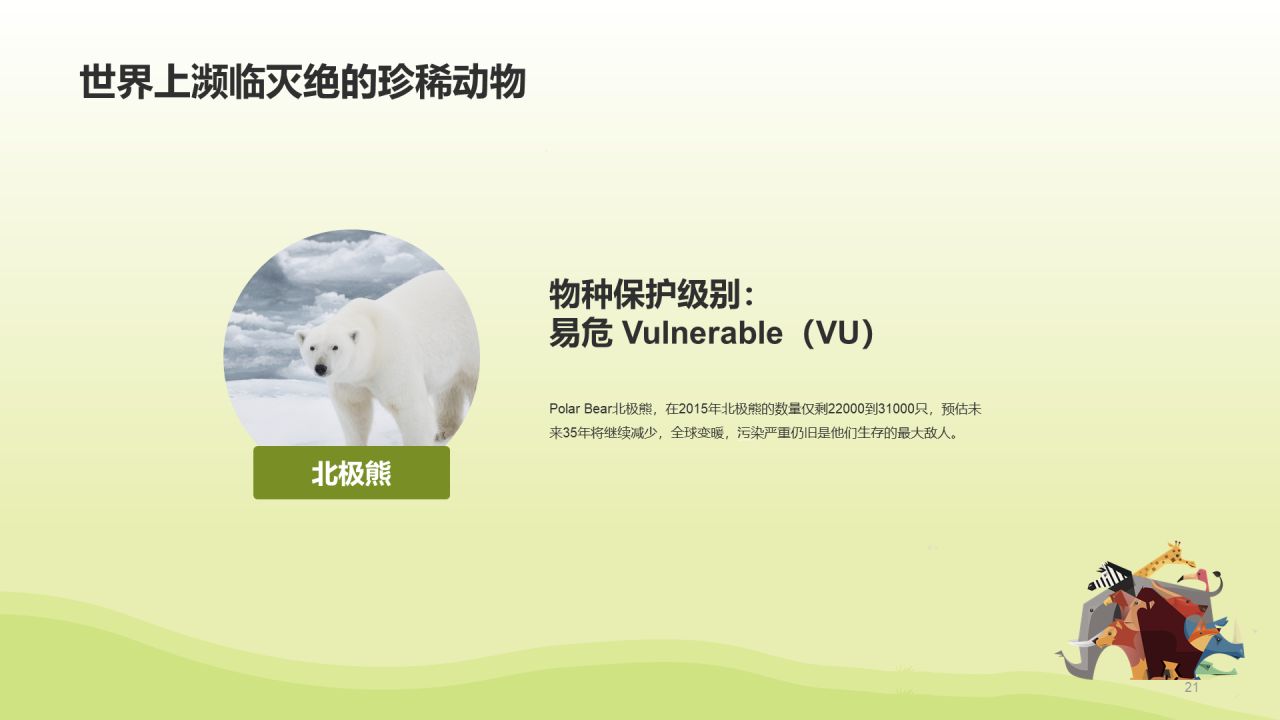 世界上濒临灭绝的珍稀动物

北极熊

物种保护级别：
易危 Vulnerable（VU）

Polar Bear:北极熊，在2015年北极熊的数量仅剩22000到31000只，预估未来35年将继续减少，全球变暖，污染严重仍旧是他们生存的最大敌人。

21